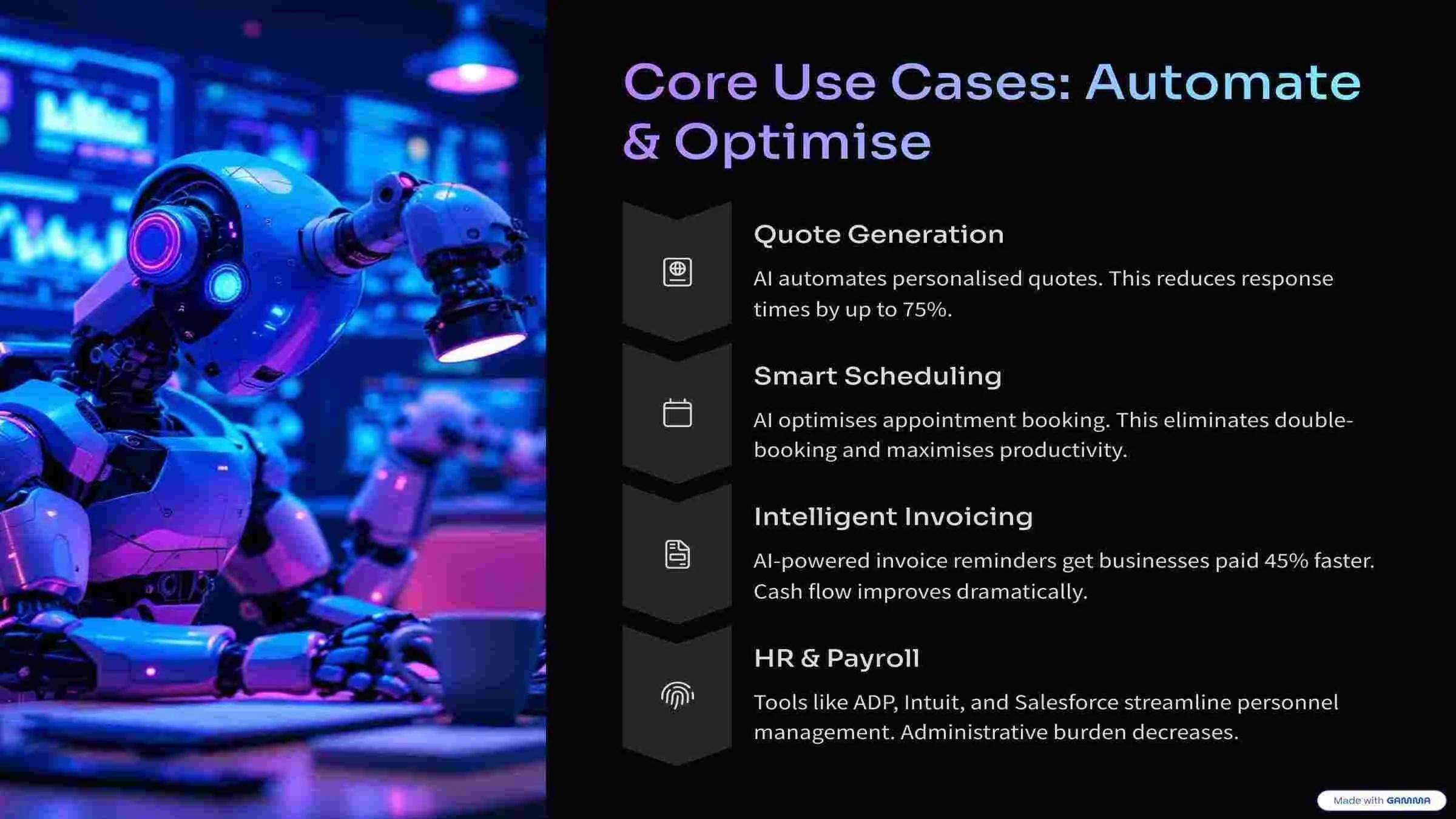 Core Use Cases: Automate & Optimise

Quote Generation

AI automates personalised quotes. This reduces response times by up to 75%.

Smart Scheduling

AI optimises appointment booking. This eliminates double-booking and maximises productivity.

Intelligent Invoicing

AI-powered invoice reminders get businesses paid 45% faster. Cash flow improves dramatically.

HR & Payroll

Tools like ADP, Intuit, and Salesforce streamline personnel management. Administrative burden decreases.

Made with GAMMA